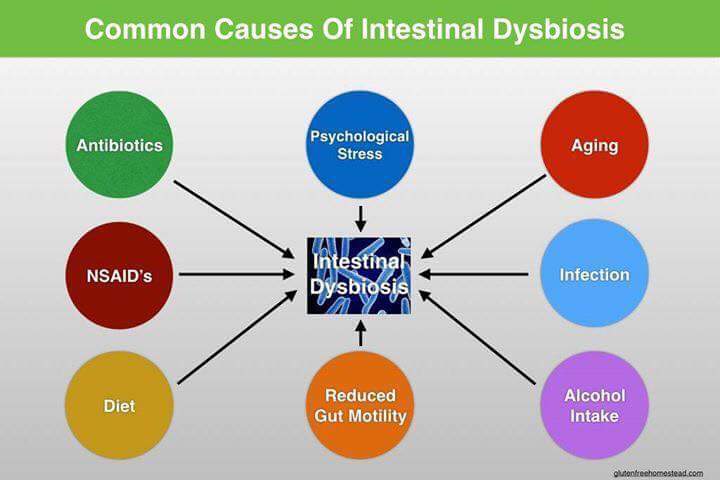 Common Causes Of Intestinal Dysbiosis

Antibiotics

Psychological Stress

Aging

NSAID's

Intestinal Dysbiosis

Infection

Diet

Reduced Gut Motility

Alcohol Intake

glutenfreehomestead.com